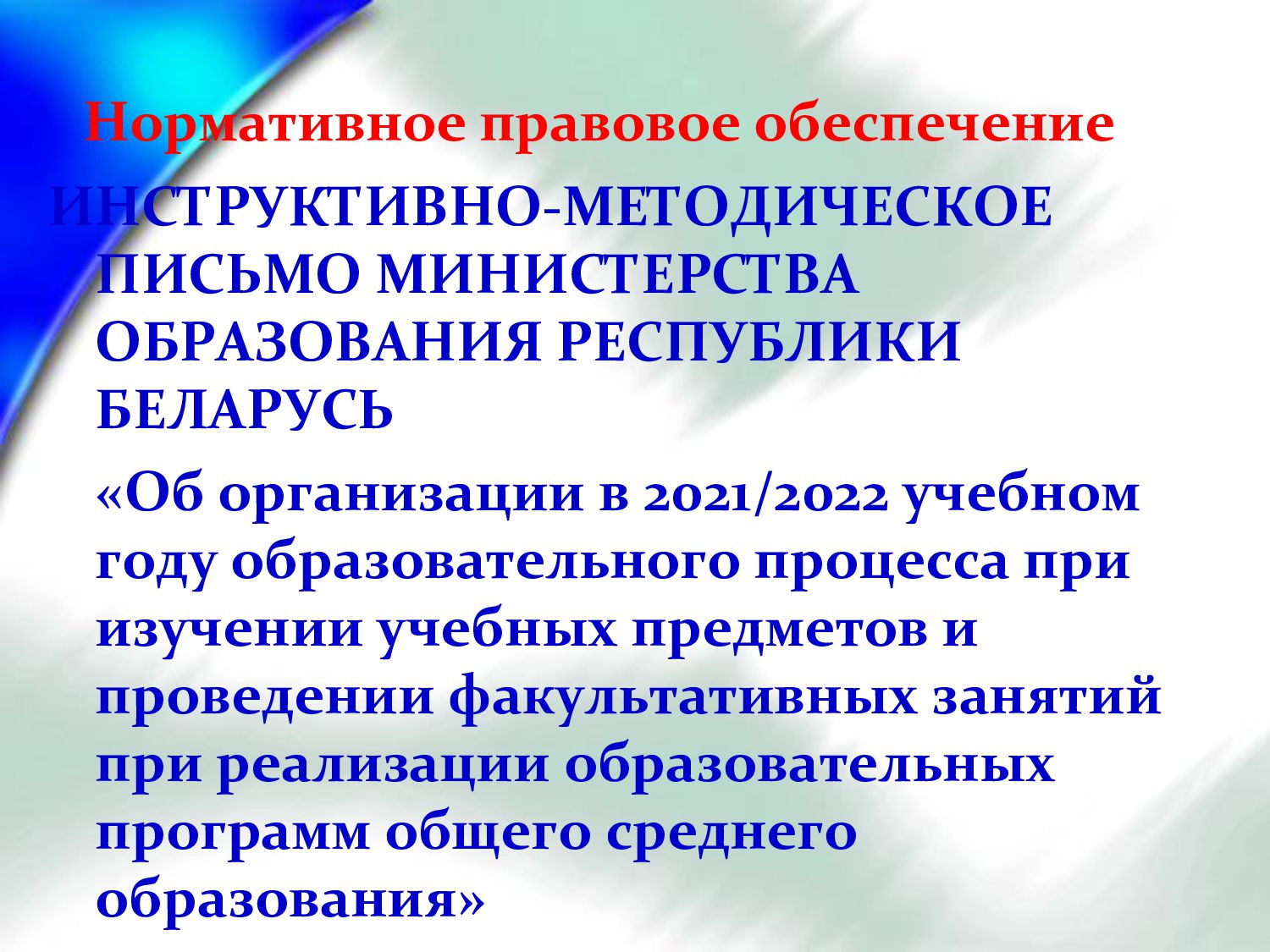 Нормативное правовое обеспечение

ИНСТРУКТИВНО-МЕТОДИЧЕСКОЕ ПИСЬМО МИНИСТЕРСТВА ОБРАЗОВАНИЯ РЕСПУБЛИКИ БЕЛАРУСЬ

«Об организации в 2021/2022 учебном году образовательного процесса при изучении учебных предметов и проведении факультативных занятий при реализации образовательных программ общего среднего образования»